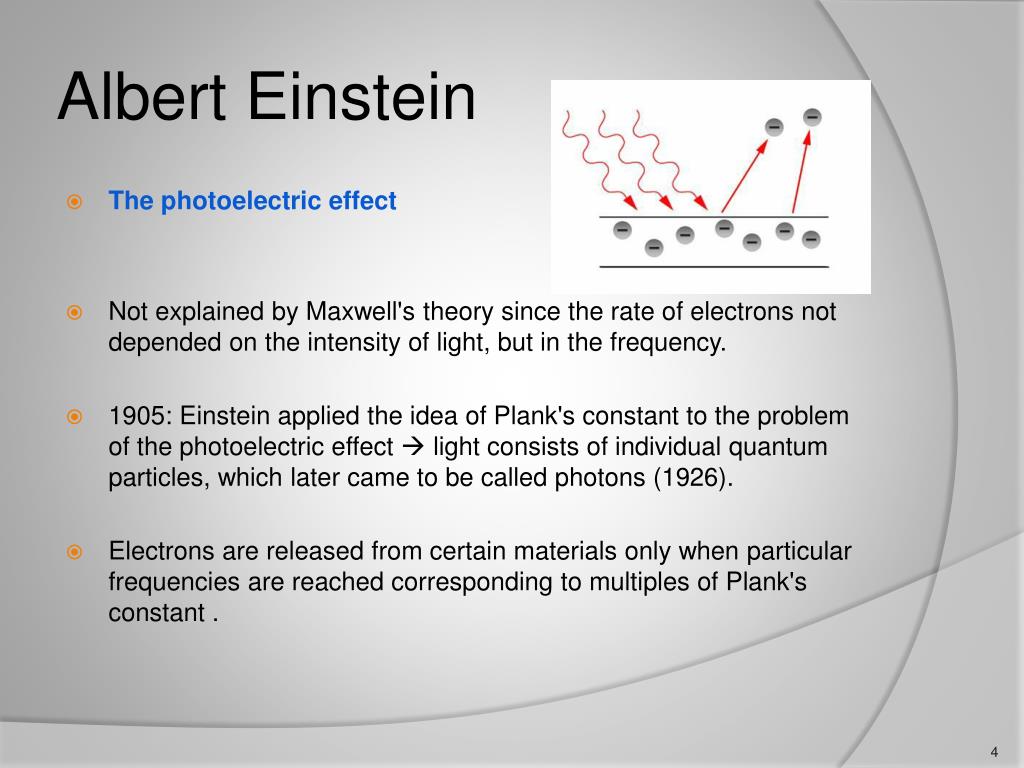 Albert Einstein

The photoelectric effect

Not explained by Maxwell's theory since the rate of electrons not depended on the intensity of light, but in the frequency.

1905: Einstein applied the idea of Plank's constant to the problem of the photoelectric effect → light consists of individual quantum particles, which later came to be called photons (1926).

Electrons are released from certain materials only when particular frequencies are reached corresponding to multiples of Plank's constant .

4